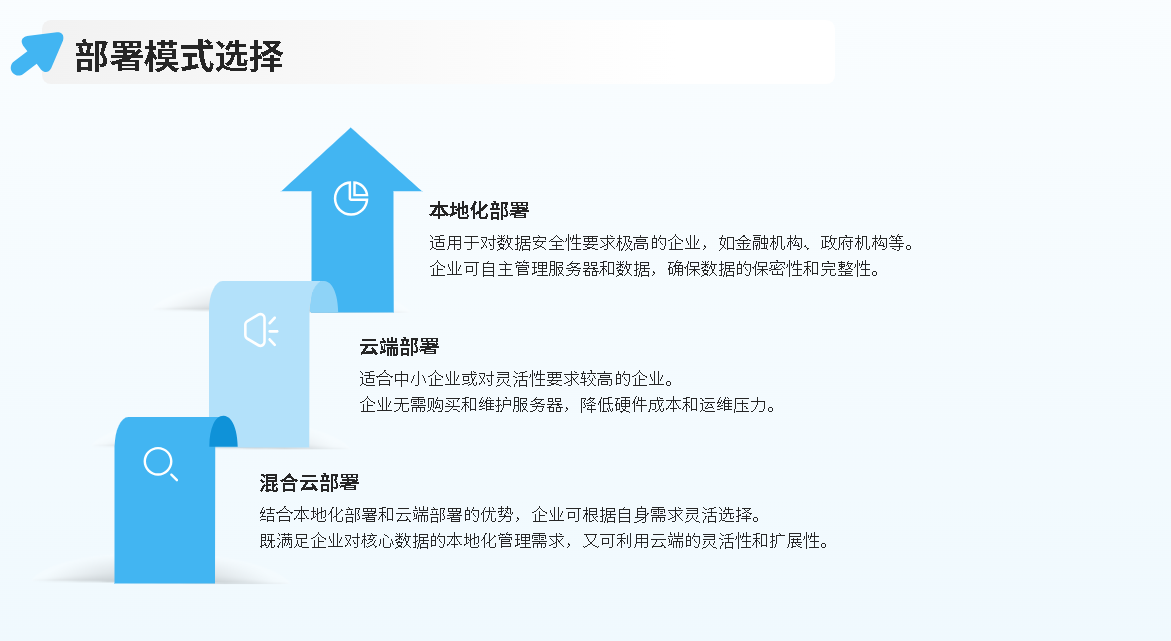 部署模式选择

本地化部署

适用于对数据安全性要求极高的企业，如金融机构、政府机构等。
企业可自主管理服务器和数据，确保数据的保密性和完整性。

云端部署

适合中小企业或对灵活性要求较高的企业。
企业无需购买和维护服务器，降低硬件成本和运维压力。

混合云部署

结合本地化部署和云端部署的优势，企业可根据自身需求灵活选择。
既满足企业对核心数据的本地化管理需求，又可利用云端的灵活性和扩展性。